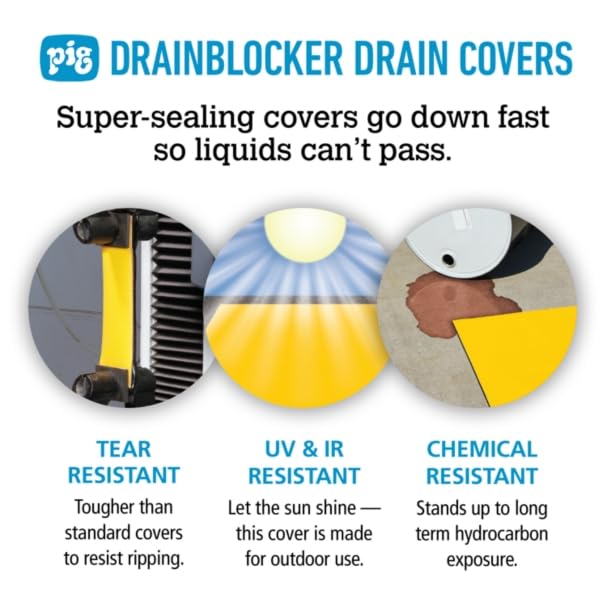 pig DRAINBLOCKER DRAIN COVERS

Super-sealing covers go down fast so liquids can't pass.

TEAR RESISTANT

Tougher than standard covers to resist ripping.

UV & IR RESISTANT

Let the sun shine — this cover is made for outdoor use.

CHEMICAL RESISTANT

Stands up to long term hydrocarbon exposure.